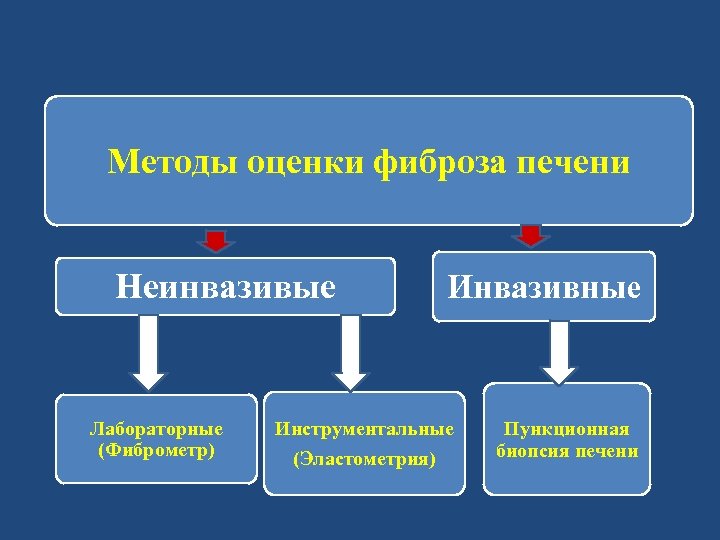 Методы оценки фиброза печени

Неинвазивые

Инвазивные

Лабораторные (Фиброметр)

Инструментальные (Эластометрия)

Пункционная биопсия печени